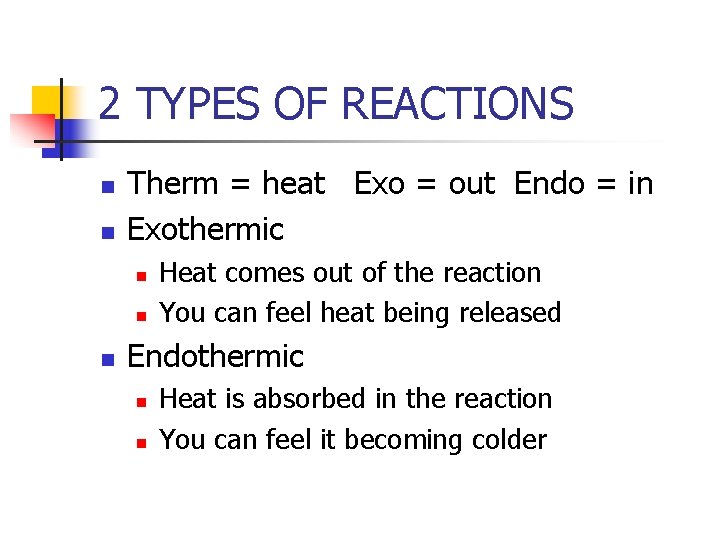 2 TYPES OF REACTIONS

- Therm = heat   Exo = out  Endo = in
- Exothermic
  - Heat comes out of the reaction
  - You can feel heat being released
- Endothermic
  - Heat is absorbed in the reaction
  - You can feel it becoming colder